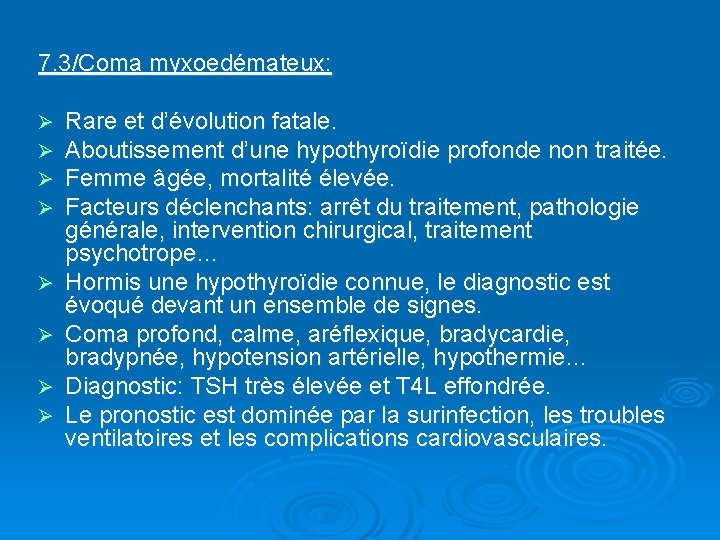 7.3/Coma myxoedémateux:

➢ Rare et d'évolution fatale.
➢ Aboutissement d'une hypothyroïdie profonde non traitée.
➢ Femme âgée, mortalité élevée.
➢ Facteurs déclenchants: arrêt du traitement, pathologie générale, intervention chirurgical, traitement psychotrope...
➢ Hormis une hypothyroïdie connue, le diagnostic est évoqué devant un ensemble de signes.
➢ Coma profond, calme, aréflexique, bradycardie, bradypnée, hypotension artérielle, hypothermie...
➢ Diagnostic: TSH très élevée et T4L effondrée.
➢ Le pronostic est dominée par la surinfection, les troubles ventilatoires et les complications cardiovasculaires.